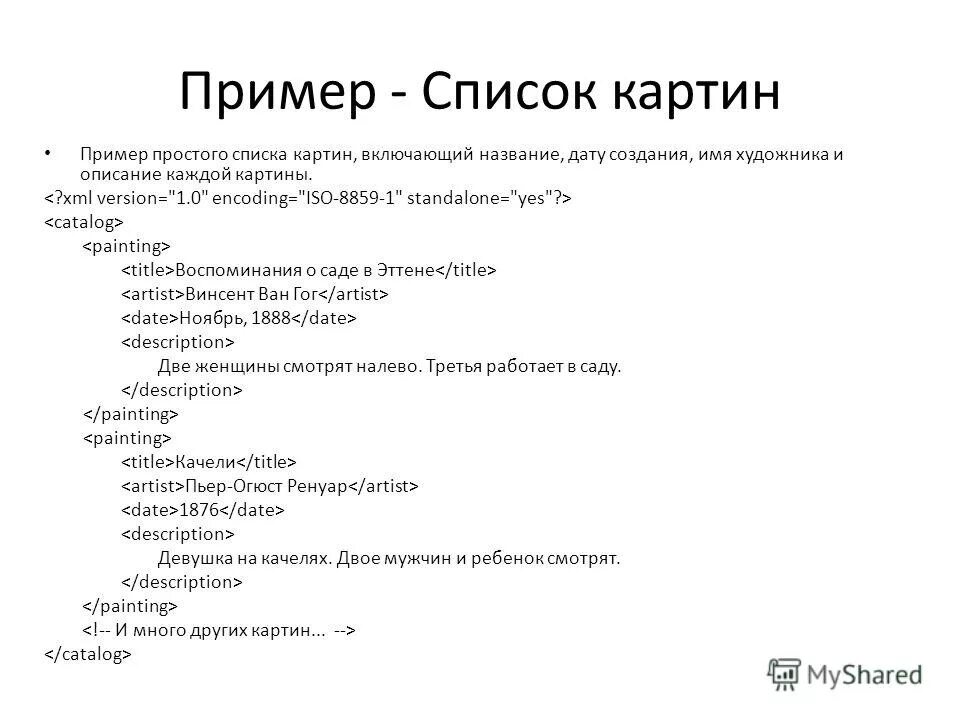 Пример - Список картин

• Пример простого списка картин, включающий название, дату создания, имя художника и описание каждой картины.
<?xml version="1.0" encoding="ISO-8859-1" standalone="yes"?>
<catalog>
<painting>
<title>Воспоминания о саде в Эттене</title>
<artist>Винсент Ван Гог</artist>
<date>Ноябрь, 1888</date>
<description>
Две женщины смотрят налево. Третья работает в саду.
</description>
</painting>
<painting>
<title>Качели</title>
<artist>Пьер-Огюст Ренуар</artist>
<date>1876</date>
<description>
Девушка на качелях. Двое мужчин и ребенок смотрят.
</description>
</painting>
<!-- И много других картин... -->
</catalog>

MyShared